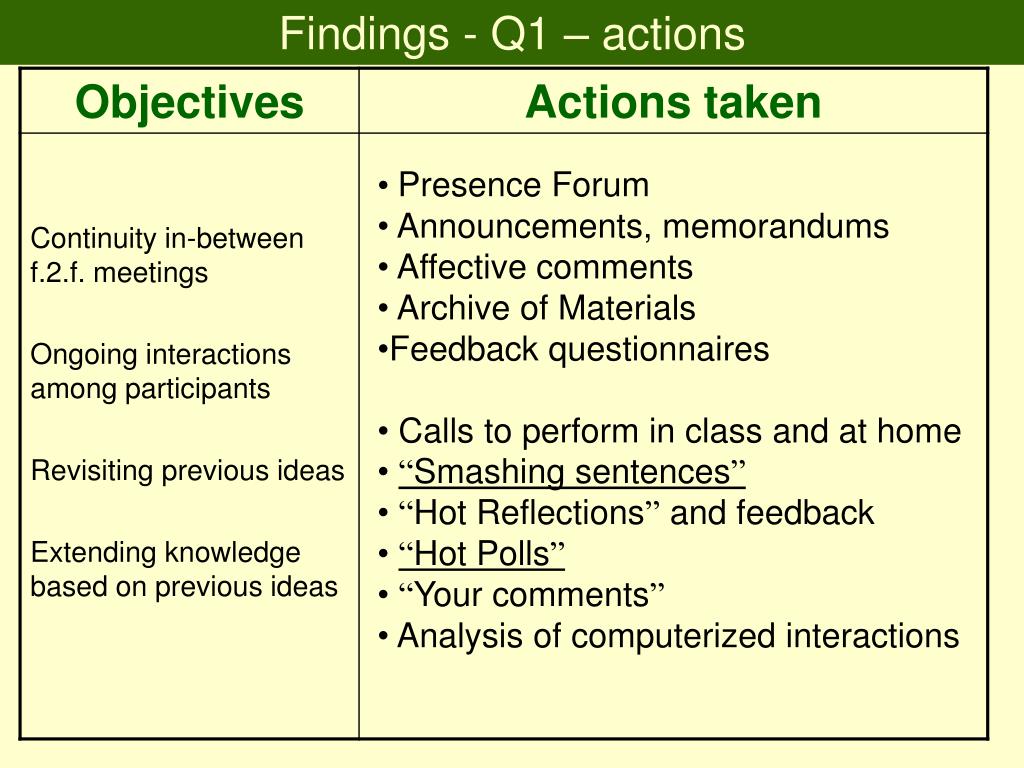 Findings - Q1 – actions

| Objectives | Actions taken |
|---|---|
| Continuity in-between f.2.f. meetings<br><br>Ongoing interactions among participants<br><br>Revisiting previous ideas<br><br>Extending knowledge based on previous ideas | • Presence Forum<br>• Announcements, memorandums<br>• Affective comments<br>• Archive of Materials<br>•Feedback questionnaires<br><br>• Calls to perform in class and at home<br>• “Smashing sentences”<br>• “Hot Reflections” and feedback<br>• “Hot Polls”<br>• “Your comments”<br>• Analysis of computerized interactions |